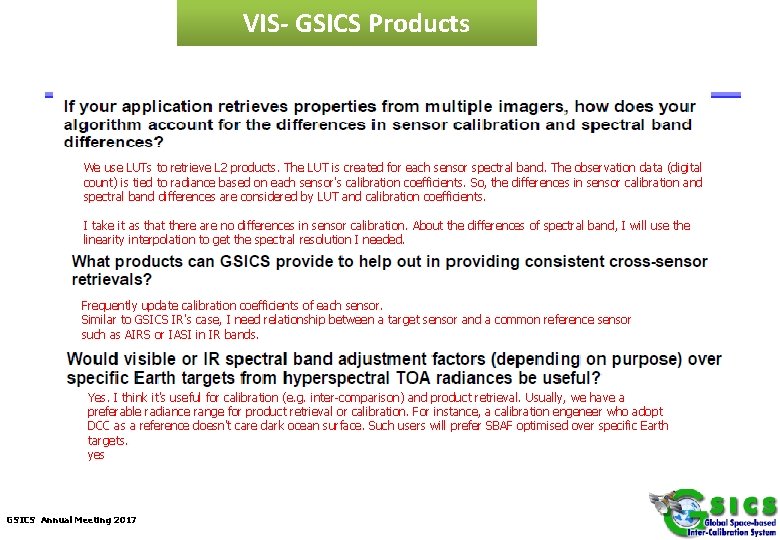 VIS- GSICS Products

If your application retrieves properties from multiple imagers, how does your algorithm account for the differences in sensor calibration and spectral band differences?

We use LUTs to retrieve L2 products. The LUT is created for each sensor spectral band. The observation data (digital count) is tied to radiance based on each sensor's calibration coefficients. So, the differences in sensor calibration and spectral band differences are considered by LUT and calibration coefficients.

I take it as that there are no differences in sensor calibration. About the differences of spectral band, I will use the linearity interpolation to get the spectral resolution I needed.

What products can GSICS provide to help out in providing consistent cross-sensor retrievals?

Frequently update calibration coefficients of each sensor.
Similar to GSICS IR's case, I need relationship between a target sensor and a common reference sensor such as AIRS or IASI in IR bands.

Would visible or IR spectral band adjustment factors (depending on purpose) over specific Earth targets from hyperspectral TOA radiances be useful?

Yes. I think it's useful for calibration (e.g. inter-comparison) and product retrieval. Usually, we have a preferable radiance range for product retrieval or calibration. For instance, a calibration engeneer who adopt DCC as a reference doesn't care dark ocean surface. Such users will prefer SBAF optimised over specific Earth targets.
yes

GSICS Annual Meeting 2017

GSICS
Global Space-based Inter-Calibration System